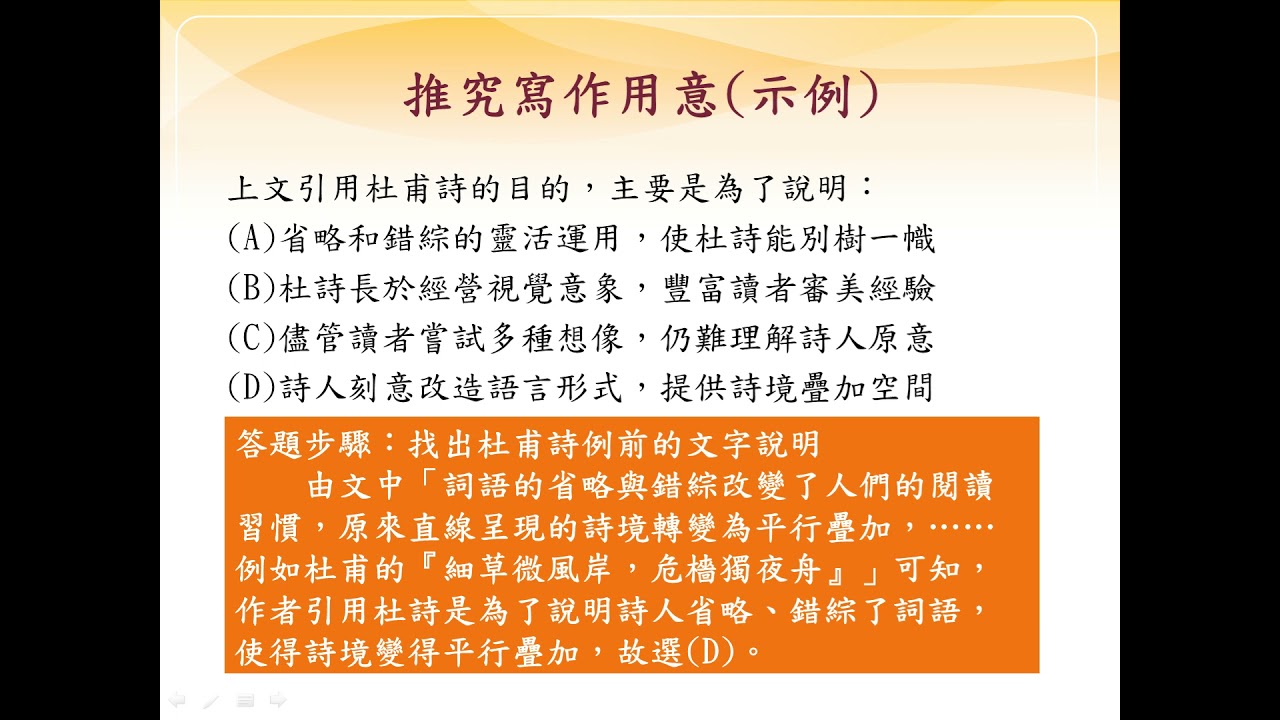 推究寫作用意(示例)

上文引用杜甫詩的目的，主要是為了說明：
(A)省略和錯綜的靈活運用，使杜詩能別樹一幟
(B)杜詩長於經營視覺意象，豐富讀者審美經驗
(C)儘管讀者嘗試多種想像，仍難理解詩人原意
(D)詩人刻意改造語言形式，提供詩境疊加空間

答題步驟：找出杜甫詩例前的文字說明
由文中「詞語的省略與錯綜改變了人們的閱讀習慣，原來直線呈現的詩境轉變為平行疊加，……例如杜甫的『細草微風岸，危檣獨夜舟』」可知，作者引用杜詩是為了說明詩人省略、錯綜了詞語，使得詩境變得平行疊加，故選(D)。